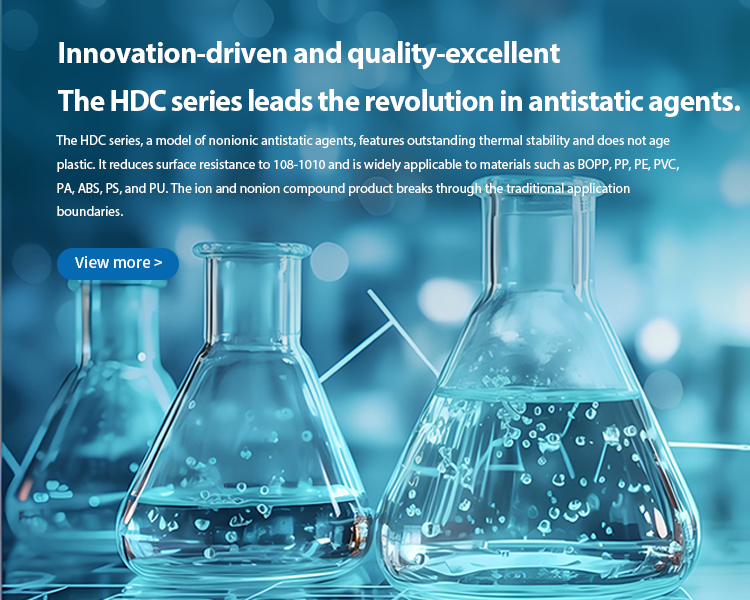 Innovation-driven and quality-excellent

The HDC series leads the revolution in antistatic agents.

The HDC series, a model of nonionic antistatic agents, features outstanding thermal stability and does not age plastic. It reduces surface resistance to 108-1010 and is widely applicable to materials such as BOPP, PP, PE, PVC, PA, ABS, PS, and PU. The ion and nonion compound product breaks through the traditional application boundaries.

View more >